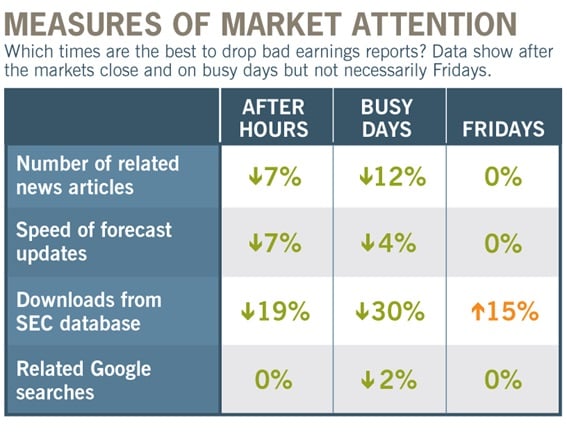 MEASURES OF MARKET ATTENTION
Which times are the best to drop bad earnings reports? Data show after the markets close and on busy days but not necessarily Fridays.

| | AFTER HOURS | BUSY DAYS | FRIDAYS |
|---|---|---|---|
| Number of related news articles | ↓7% | ↓12% | 0% |
| Speed of forecast updates | ↓7% | ↓4% | 0% |
| Downloads from SEC database | ↓19% | ↓30% | ↑15% |
| Related Google searches | 0% | ↓2% | 0% |